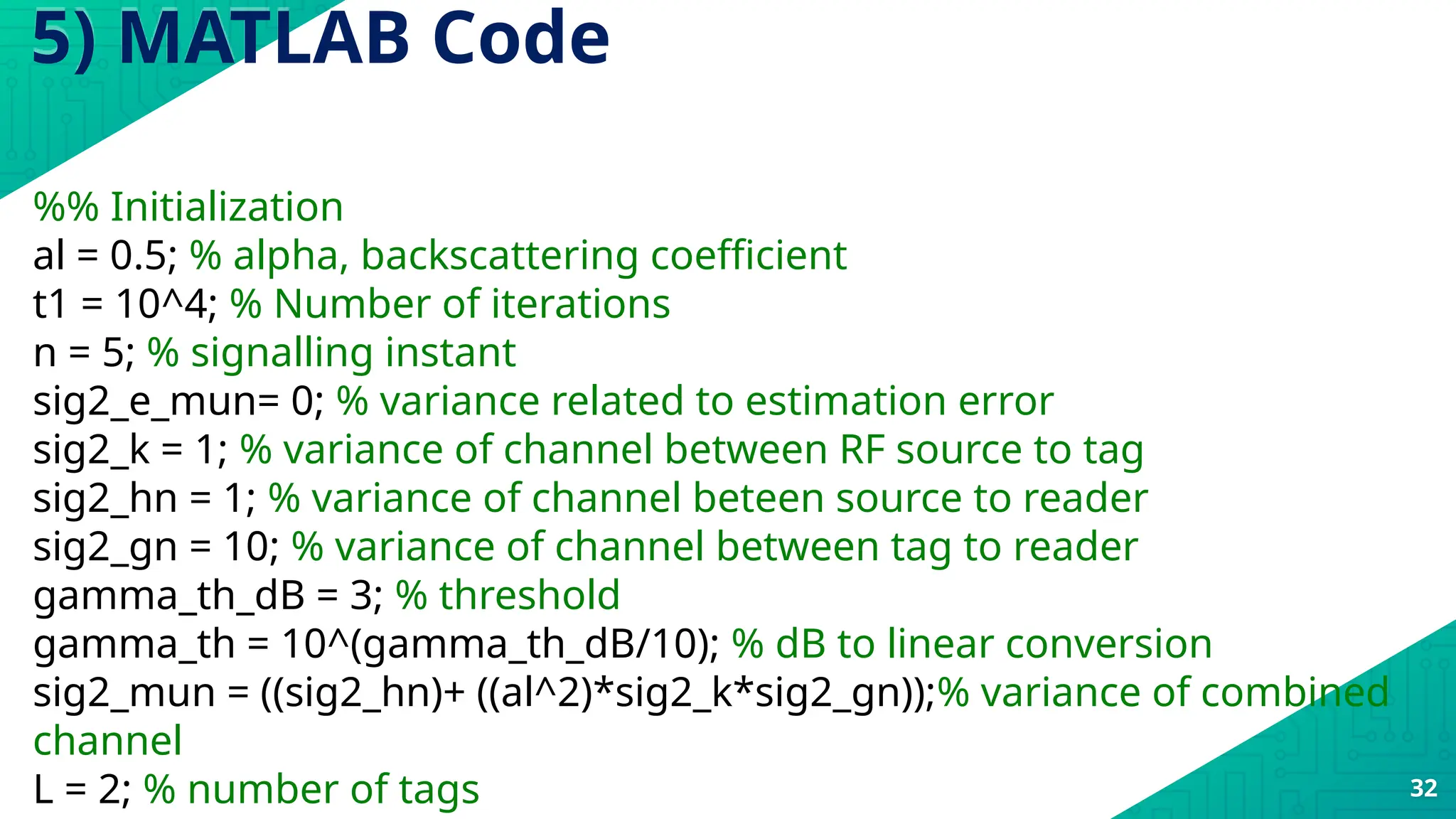 5) MATLAB Code

%% Initialization
al = 0.5; % alpha, backscattering coefficient
t1 = 10^4; % Number of iterations
n = 5; % signalling instant
sig2_e_mun= 0; % variance related to estimation error
sig2_k = 1; % variance of channel between RF source to tag
sig2_hn = 1; % variance of channel beteen source to reader
sig2_gn = 10; % variance of channel between tag to reader
gamma_th_dB = 3; % threshold
gamma_th = 10^(gamma_th_dB/10); % dB to linear conversion
sig2_mun = ((sig2_hn)+ ((al^2)*sig2_k*sig2_gn));% variance of combined channel
L = 2; % number of tags

32